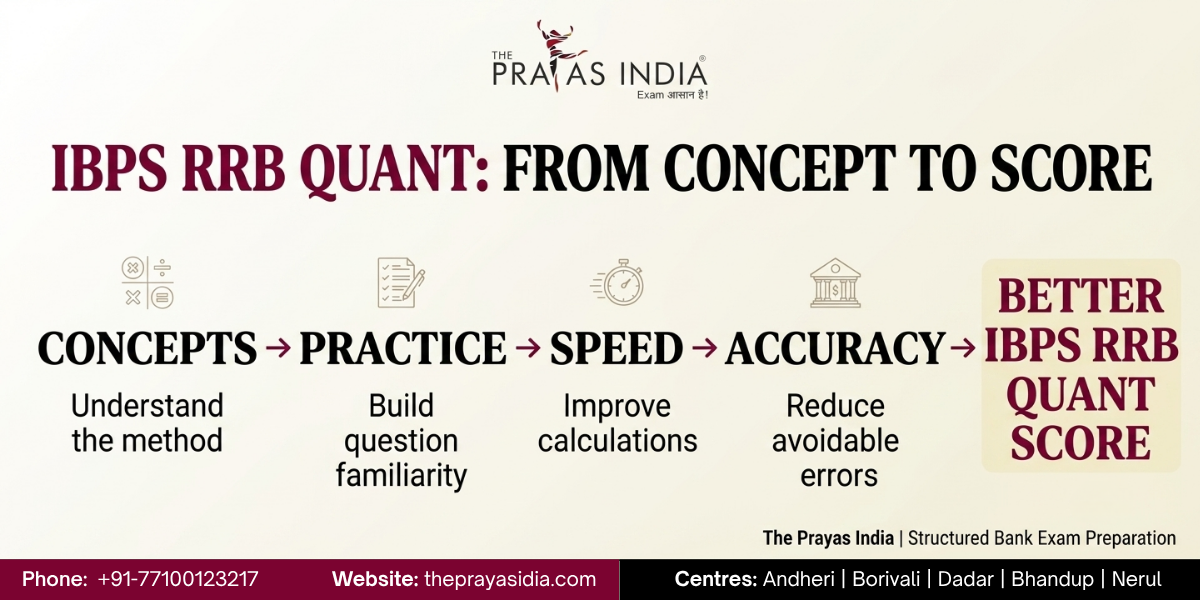 THE PRAYAS INDIA®
Exam आसान है!

IBPS RRB QUANT: FROM CONCEPT TO SCORE

CONCEPTS → PRACTICE → SPEED → ACCURACY → BETTER IBPS RRB QUANT SCORE

Understand the method

Build question familiarity

Improve calculations

Reduce avoidable errors

The Prayas India | Structured Bank Exam Preparation

Phone: +91-77100123217 Website: theprayasidia.com Centres: Andheri | Borivali | Dadar | Bhandup | Nerul